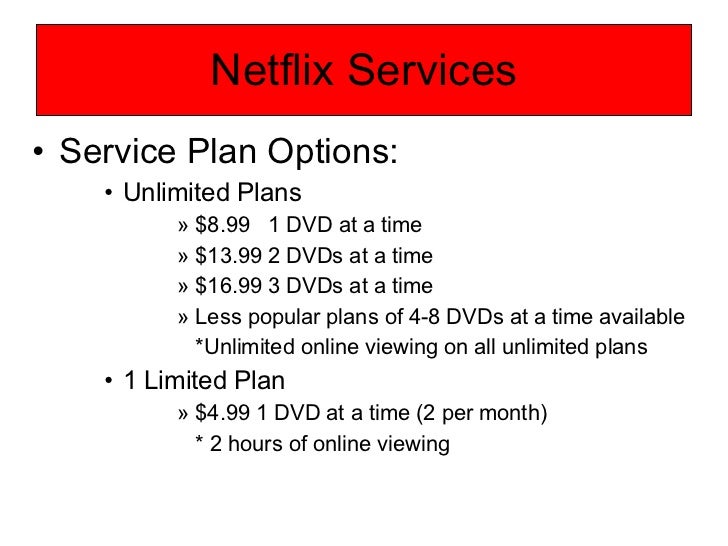 Netflix Services

• Service Plan Options:

• Unlimited Plans

» \$8.99 1 DVD at a time

» \$13.99 2 DVDs at a time

» \$16.99 3 DVDs at a time

» Less popular plans of 4-8 DVDs at a time available
*Unlimited online viewing on all unlimited plans

• 1 Limited Plan

» \$4.99 1 DVD at a time (2 per month)
* 2 hours of online viewing